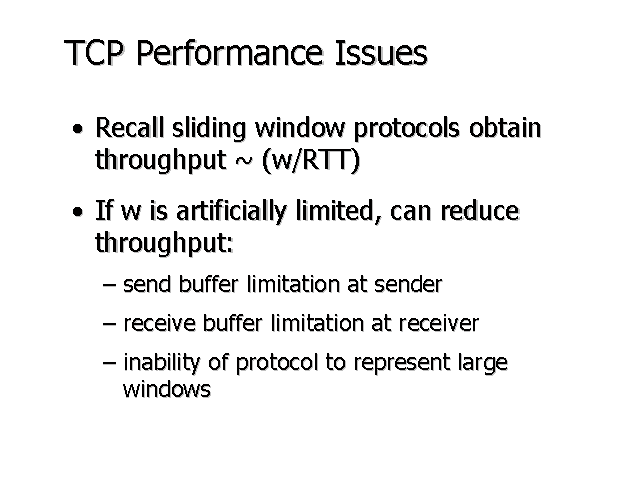 TCP Performance Issues

• Recall sliding window protocols obtain throughput ~ (w/RTT)

• If w is artificially limited, can reduce throughput:

– send buffer limitation at sender

– receive buffer limitation at receiver

– inability of protocol to represent large windows